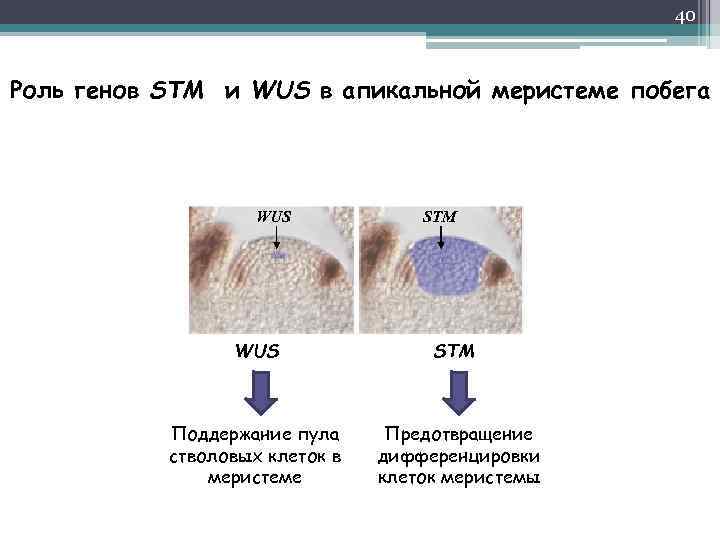 40

Роль генов STM и WUS в апикальной меристеме побега

WUS

STM

WUS

STM

Поддержание пула стволовых клеток в меристеме

Предотвращение дифференцировки клеток меристемы